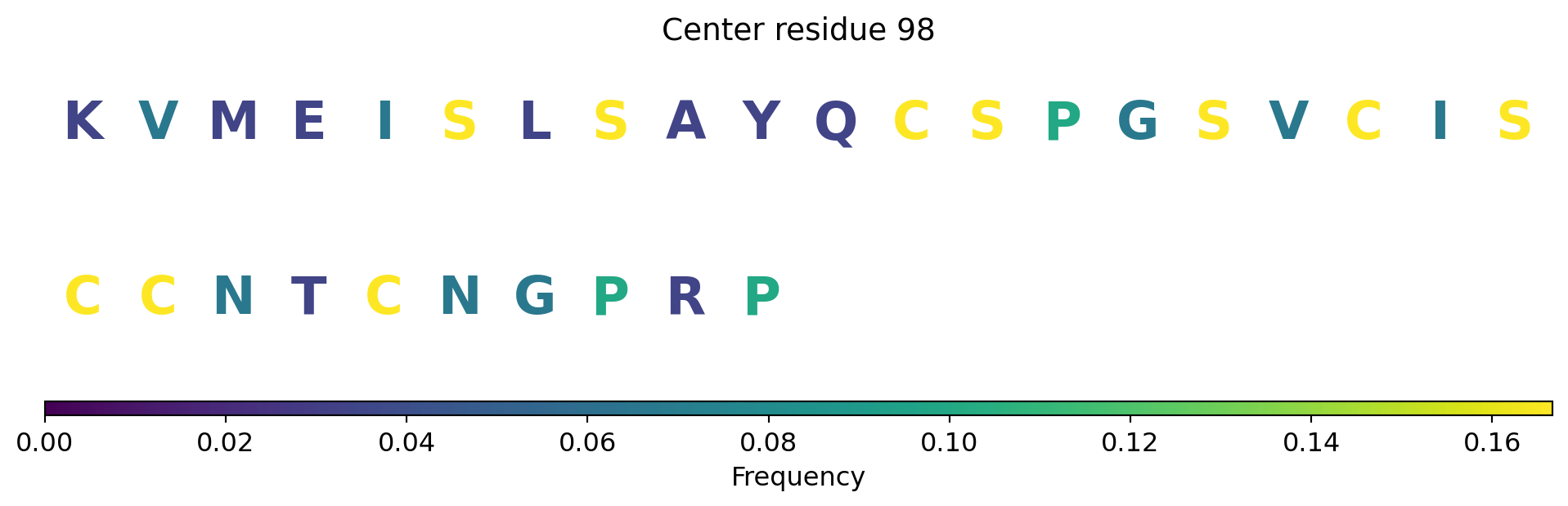 Center residue 98

K V M E I S L S A Y Q C S P G S V C I S

C C N T C N G P R P

0.00 0.02 0.04 0.06 0.08 0.10 0.12 0.14 0.16

Frequency